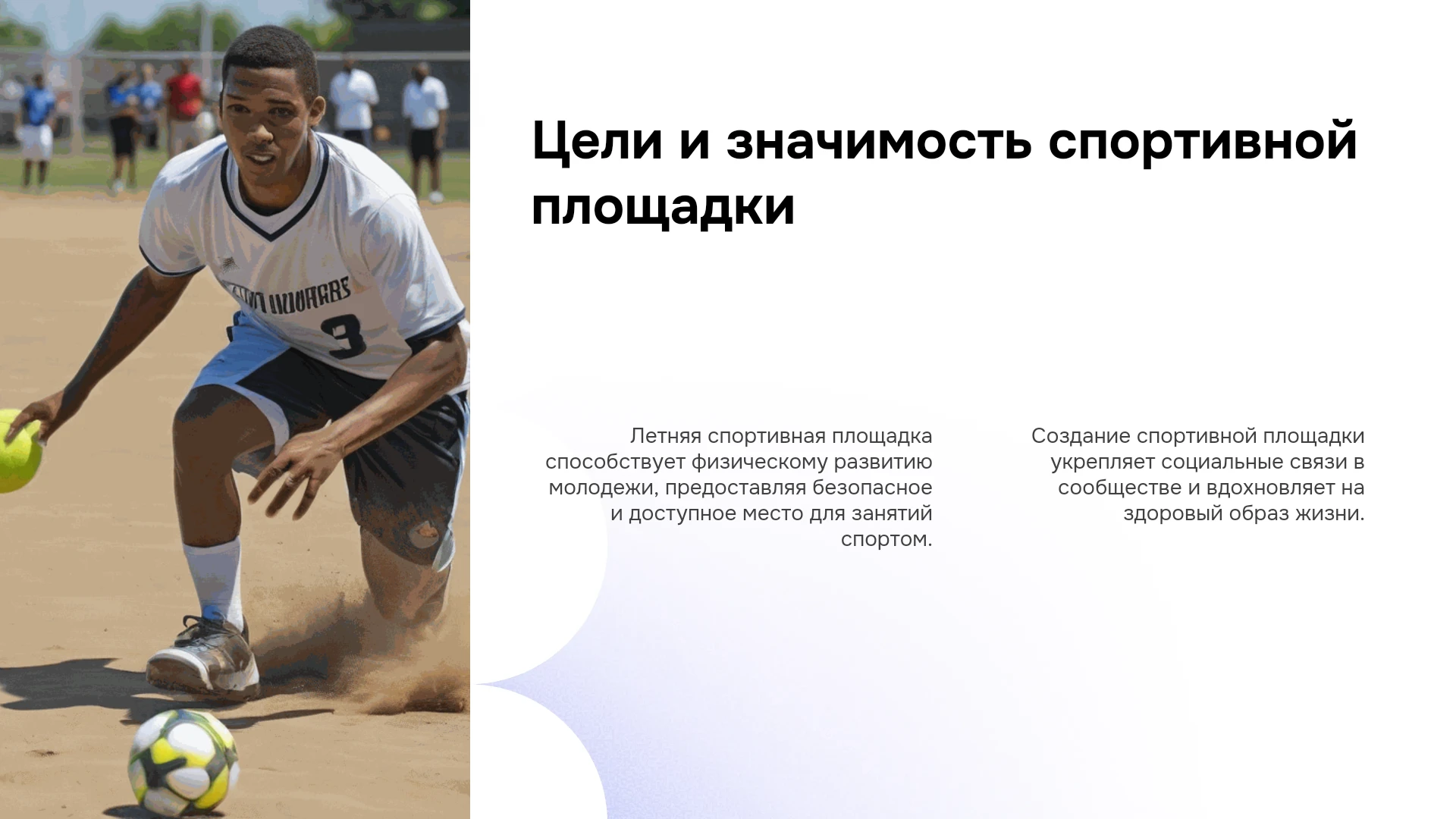 Цели и значимость спортивной площадки

Летняя спортивная площадка способствует физическому развитию молодежи, предоставляя безопасное и доступное место для занятий спортом.

Создание спортивной площадки укрепляет социальные связи в сообществе и вдохновляет на здоровый образ жизни.